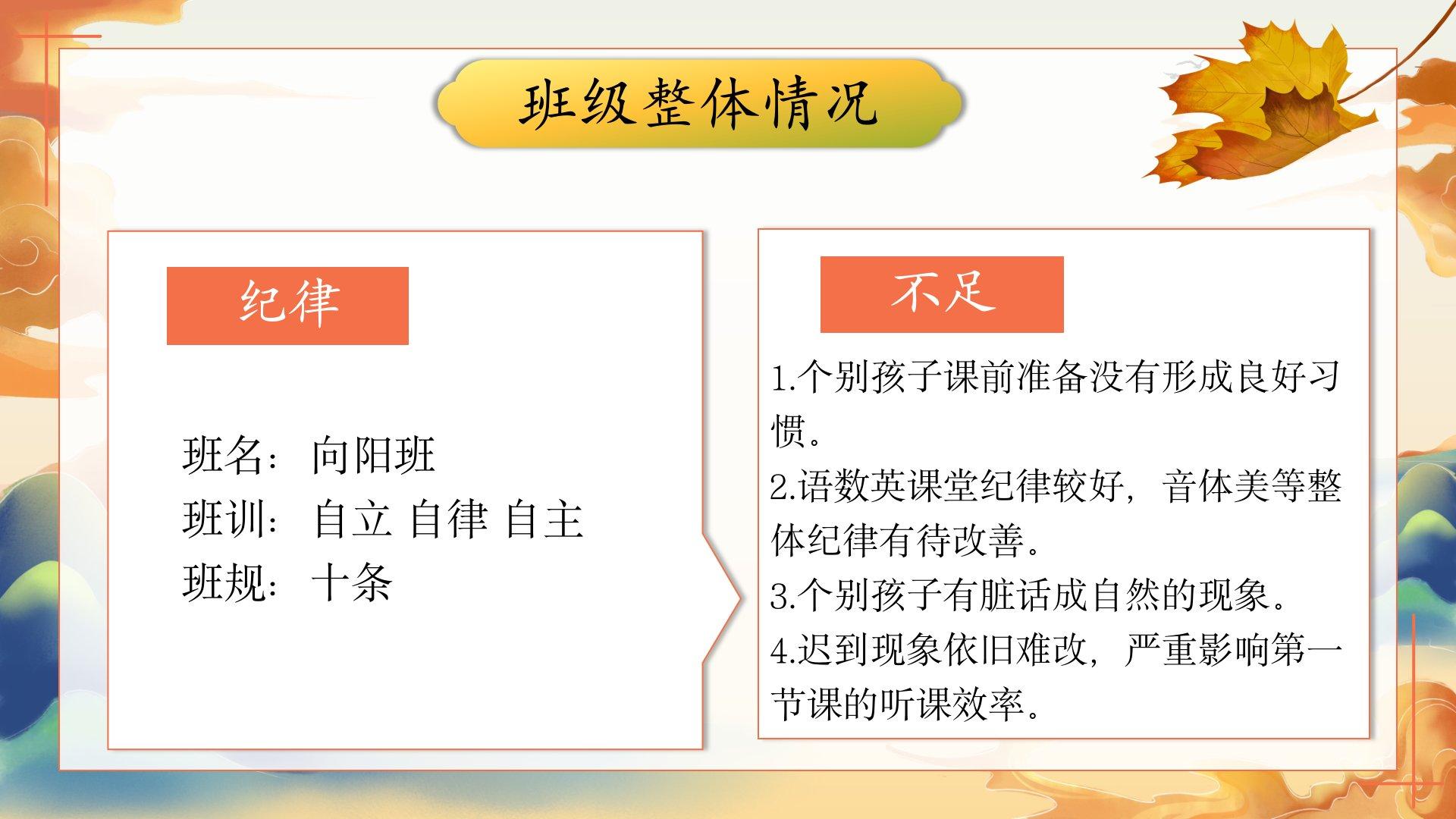 班级整体情况

纪律

班名：向阳班
班训：自立 自律 自主
班规：十条

不足

1.个别孩子课前准备没有形成良好习惯。
2.语数英课堂纪律较好，音体美等整体纪律有待改善。
3.个别孩子有脏话成自然的现象。
4.迟到现象依旧难改，严重影响第一节课的听课效率。